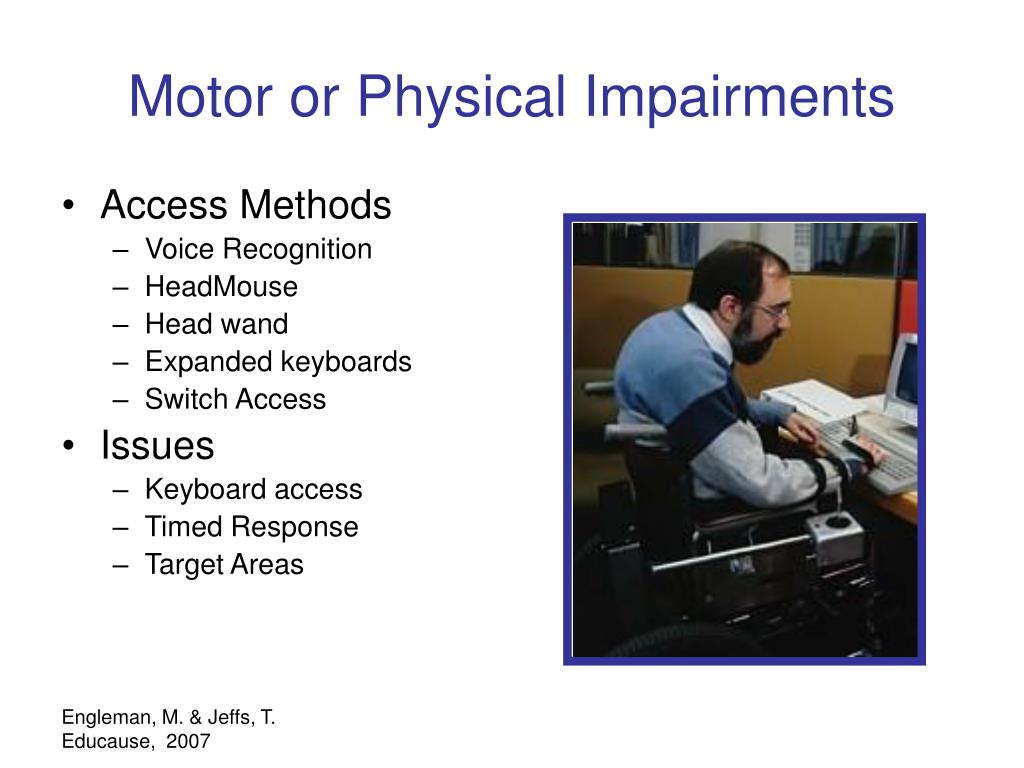 Motor or Physical Impairments

• Access Methods
  – Voice Recognition
  – HeadMouse
  – Head wand
  – Expanded keyboards
  – Switch Access
• Issues
  – Keyboard access
  – Timed Response
  – Target Areas

Engleman, M. & Jeffs, T.
Educause, 2007